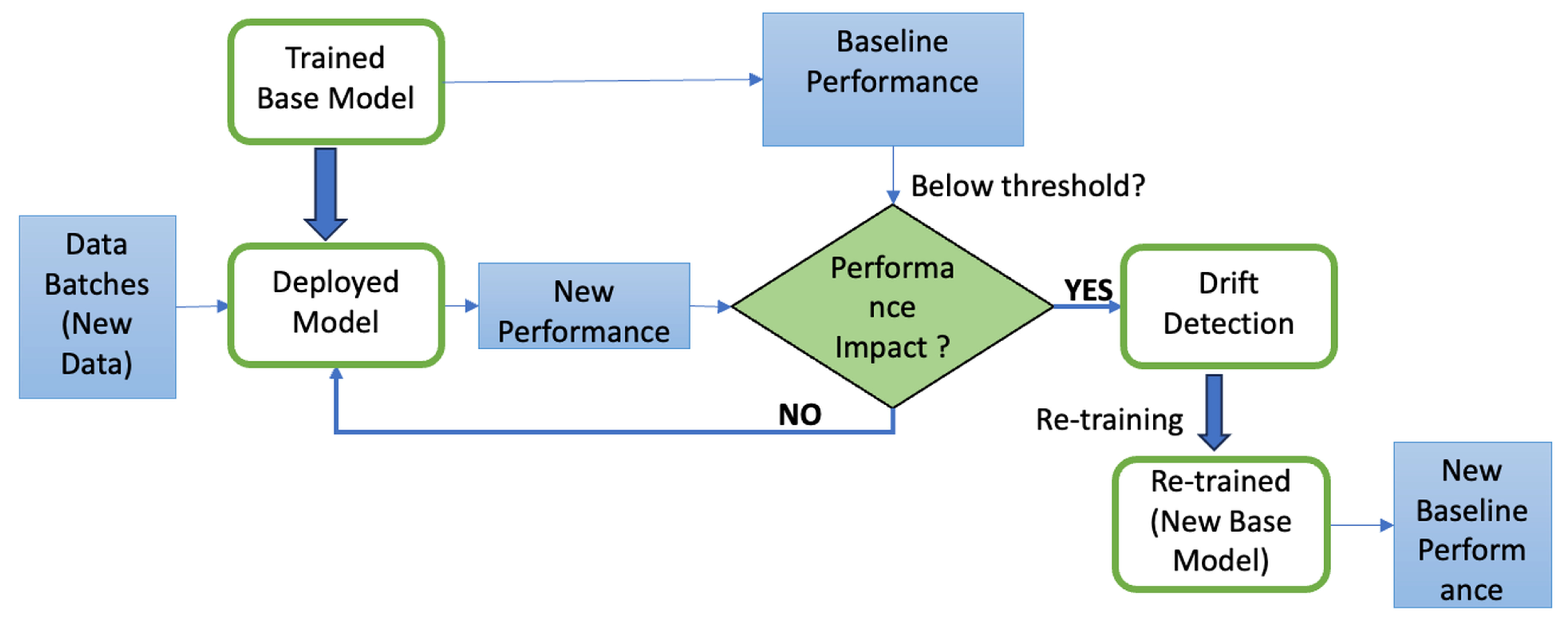 Trained Base Model

Baseline Performance

Below threshold?

Data Batches (New Data)

Deployed Model

New Performance

Performa nce Impact ?

YES

Drift Detection

NO

Re-training

Re-trained (New Base Model)

New Baseline Perform ance